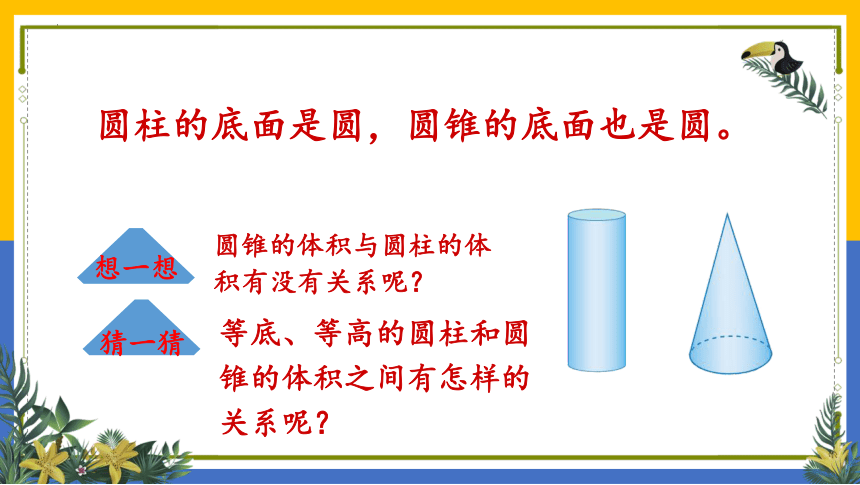 圆柱的底面是圆，圆锥的底面也是圆。

想一想

圆锥的体积与圆柱的体积有没有关系呢？

猜一猜

等底、等高的圆柱和圆锥的体积之间有怎样的关系呢？